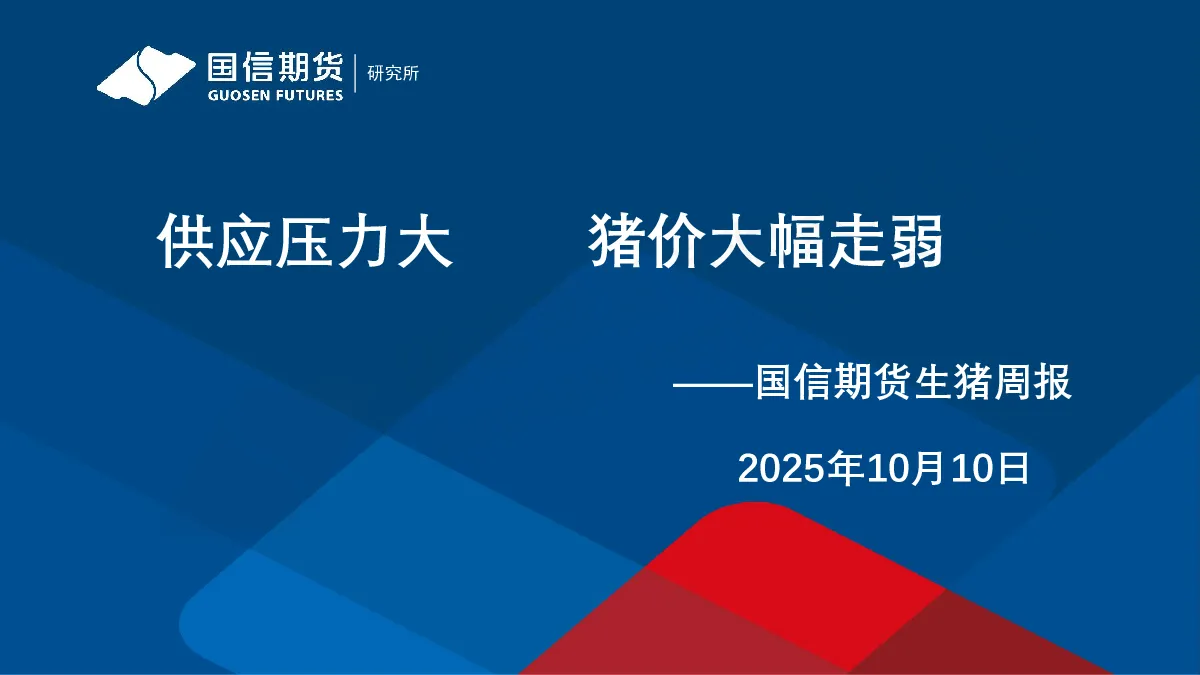 国信期货
GUOSEN FUTURES
研究所

供应压力大 猪价大幅走弱

——国信期货生猪周报

2025年10月10日